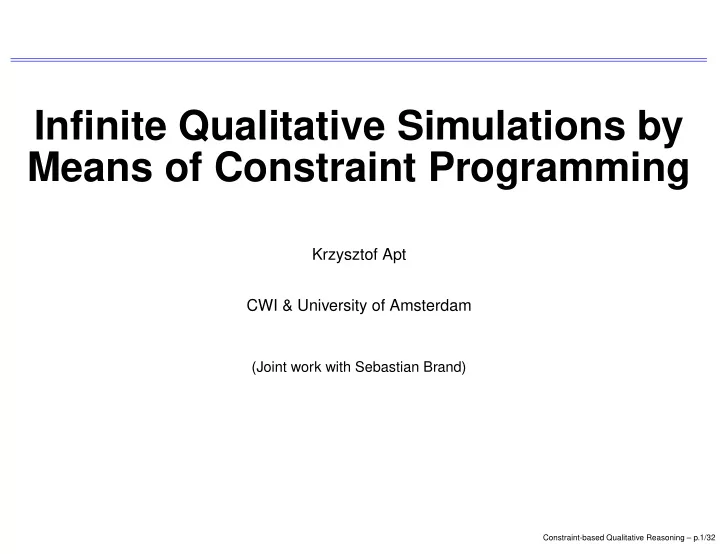 Infinite Qualitative Simulations by Means of Constraint Programming

Krzysztof Apt

CWI & University of Amsterdam

(Joint work with Sebastian Brand)

Constraint-based Qualitative Reasoning – p.1/32